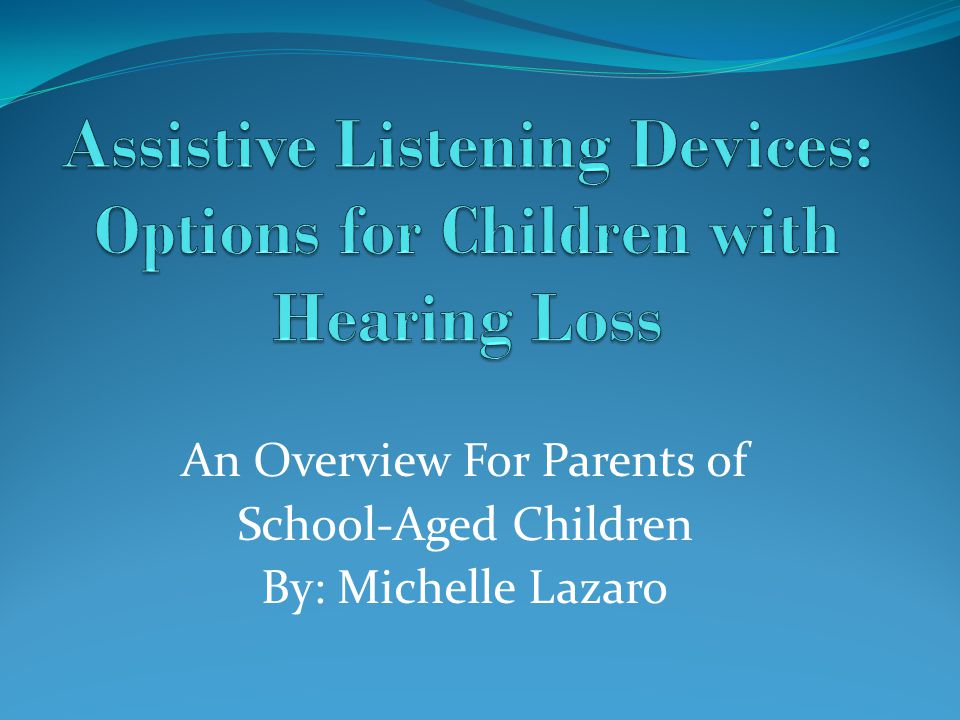 Assistive Listening Devices: Options for Children with Hearing Loss

An Overview For Parents of School-Aged Children
By: Michelle Lazaro